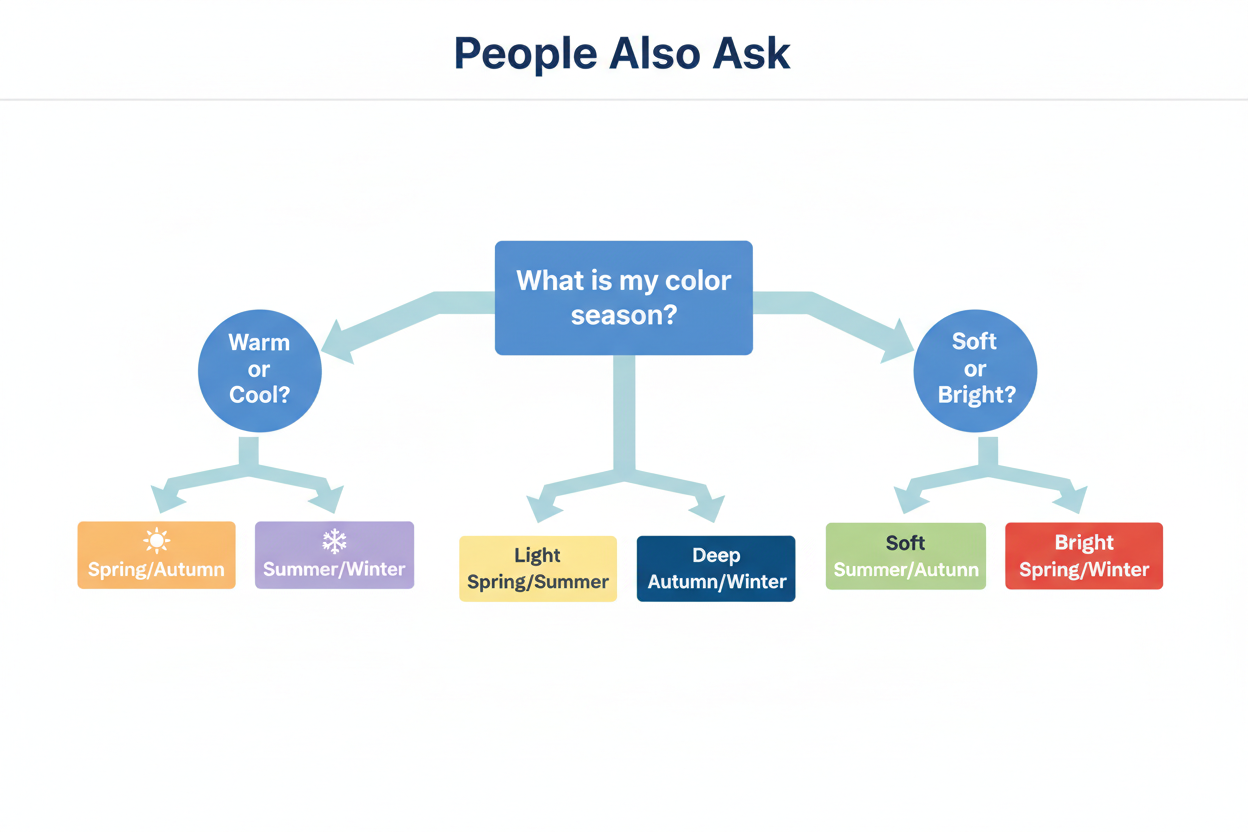 People Also Ask

What is my color season?

Warm or Cool?

Soft or Bright?

Spring/Autumn

Summer/Winter

Light Spring/Summer

Deep Autumn/Winter

Soft Summer/Autunn

Bright Spring/Winter